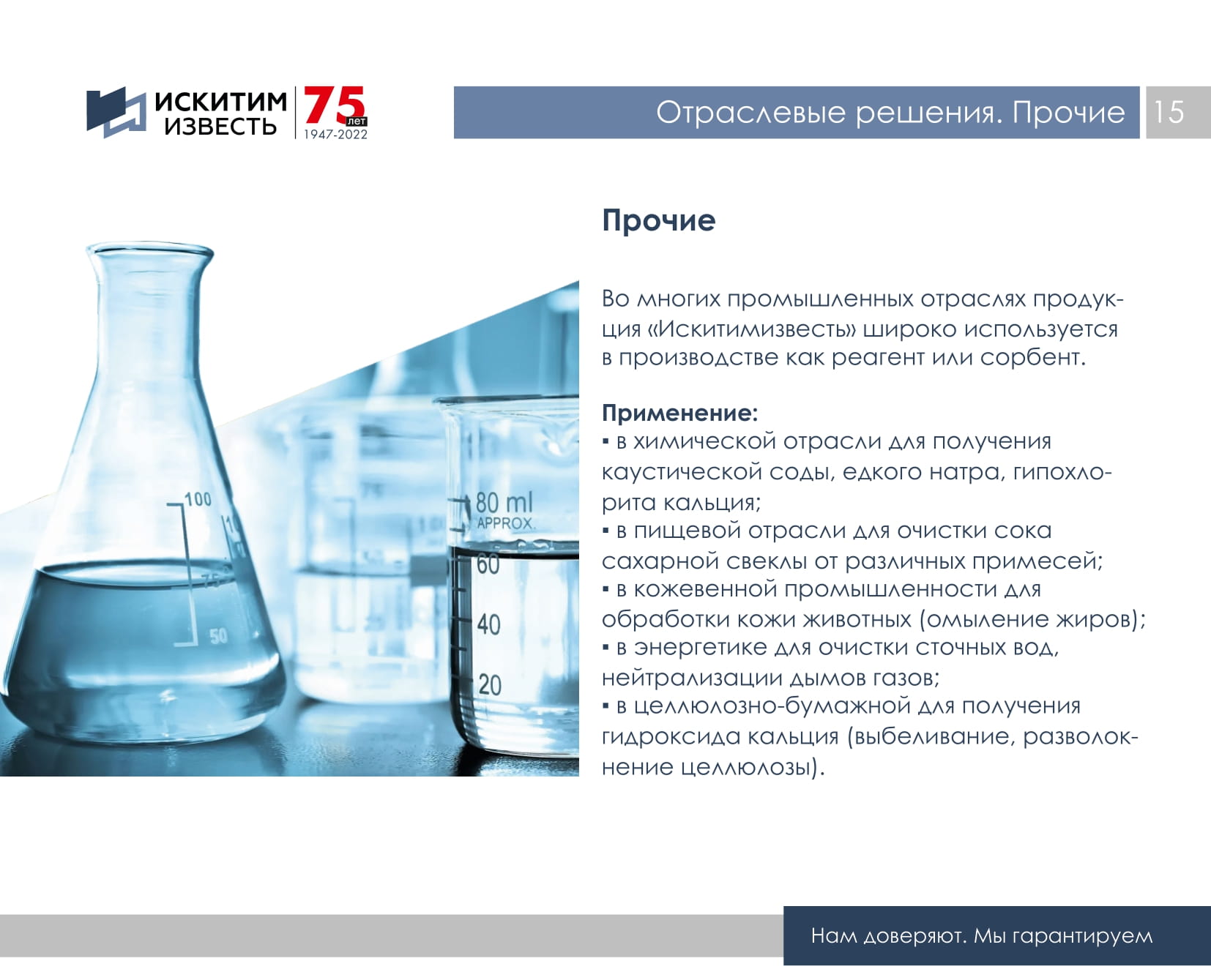 ИСКИТИМ ИЗВЕСТЬ 75 лет 1947-2022

Отраслевые решения. Прочие 15

Прочие

Во многих промышленных отраслях продукция «Искитимизвесть» широко используется в производстве как реагент или сорбент.

Применение:
▪ в химической отрасли для получения каустической соды, едкого натра, гипохлорита кальция;
▪ в пищевой отрасли для очистки сока сахарной свеклы от различных примесей;
▪ в кожевенной промышленности для обработки кожи животных (омыление жиров);
▪ в энергетике для очистки сточных вод, нейтрализации дымов газов;
▪ в целлюлозно-бумажной для получения гидроксида кальция (выбеливание, разволокнение целлюлозы).

100
50
80 ml
APPROX.
60
40
20

Нам доверяют. Мы гарантируем